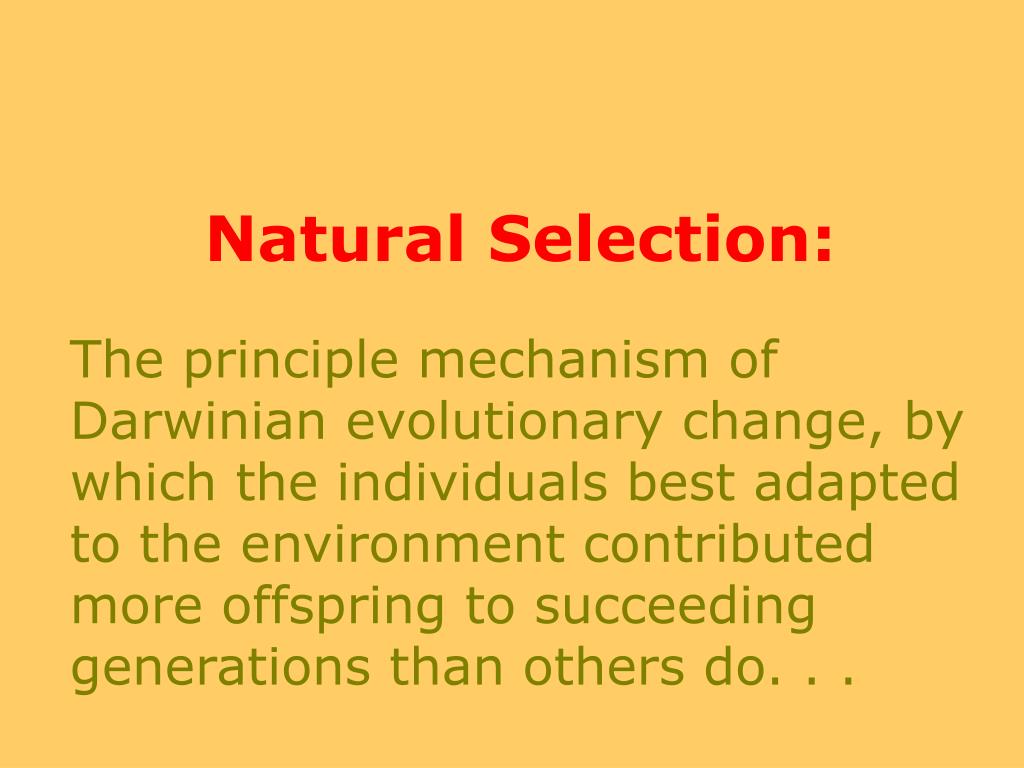 Natural Selection:

The principle mechanism of Darwinian evolutionary change, by which the individuals best adapted to the environment contributed more offspring to succeeding generations than others do. . .